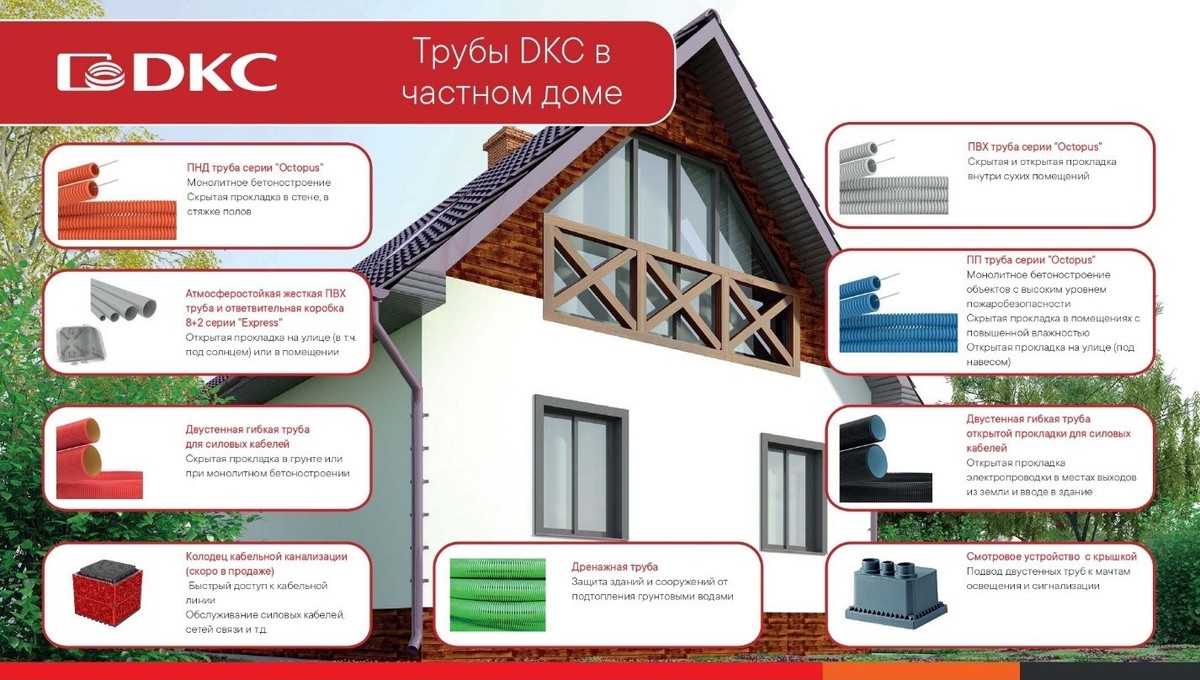 DKC

Трубы DKC в частном доме

ПНД труба серии "Octopus"
Монолитное бетоностроение
Скрытая прокладка в стене, в стяжке полов

Атмосферостойкая жесткая ПВХ труба и ответвительная коробка 8+2 серии "Express"
Открытая прокладка на улице (в т.ч. под солнцем) или в помещении

Двустенная гибкая труба для силовых кабелей
Скрытая прокладка в грунте или при монолитном бетоностроении

Колодец кабельной канализации (скоро в продаже)
Быстрый доступ к кабельной линии
Обслуживание силовых кабелей, сетей связи и т.д.

Дренажная труба
Защита зданий и сооружений от подтопления грунтовыми водами

ПВХ труба серии "Octopus"
Скрытая и открытая прокладка внутри сухих помещений

ПП труба серии "Octopus"
Монолитное бетоностроение объектов с высоким уровнем пожаробезопасности
Скрытая прокладка в помещениях с повышенной влажностью
Открытая прокладка на улице (под навесом)

Двустенная гибкая труба открытой прокладки для силовых кабелей
Открытая прокладка электропроводки в местах выходов из земли и вводе в здание

Смотровое устройство с крышкой
Подвод двустенных труб к мачтам освещения и сигнализации